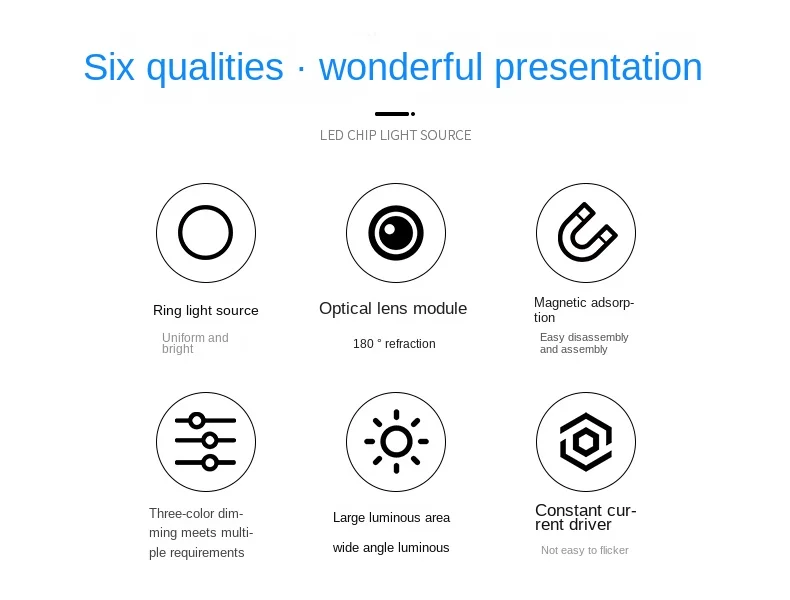 Six qualities · wonderful presentation

LED CHIP LIGHT SOURCE

Ring light source

Uniform and bright

Optical lens module

180 ° refraction

Magnetic adsorption

Easy disassembly and assembly

Three-color dimming meets multiple requirements

Large luminous area

wide angle luminous

Constant current driver

Not easy to flicker